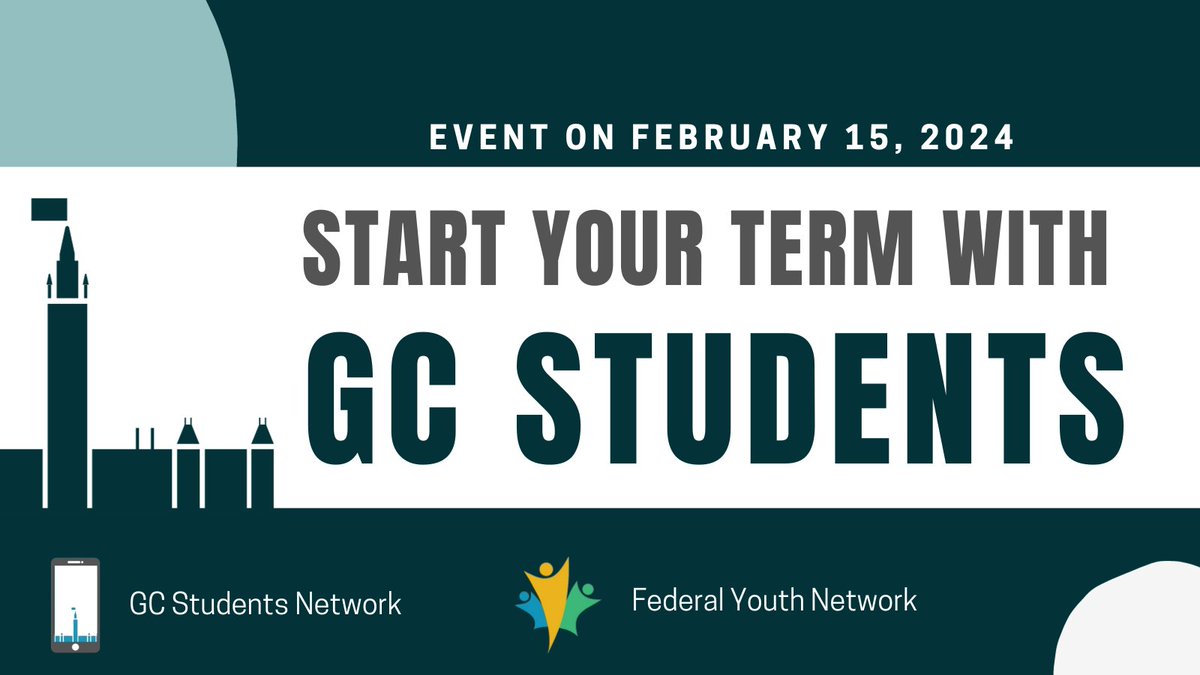 EVENT ON FEBRUARY 15, 2024

START YOUR TERM WITH
GC STUDENTS

GC Students Network

Federal Youth Network